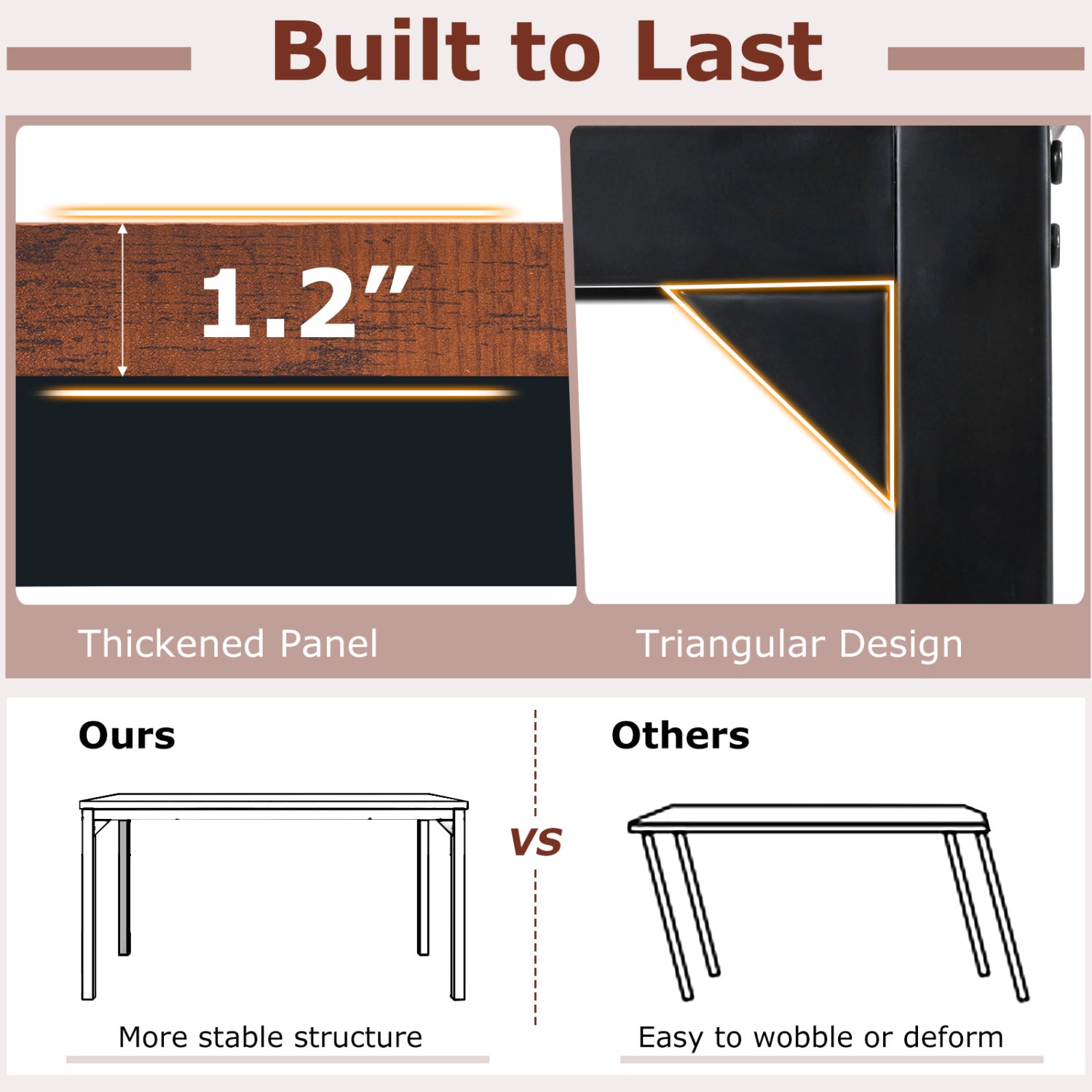 Built to Last

1.2”

Thickened Panel

Triangular Design

Ours

VS

Others

More stable structure

Easy to wobble or deform